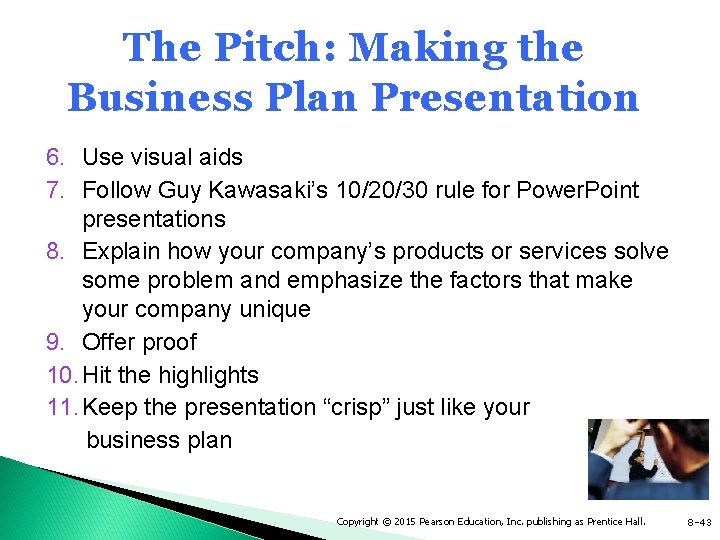 The Pitch: Making the Business Plan Presentation

6. Use visual aids
7. Follow Guy Kawasaki's 10/20/30 rule for PowerPoint presentations
8. Explain how your company's products or services solve some problem and emphasize the factors that make your company unique
9. Offer proof
10. Hit the highlights
11. Keep the presentation "crisp" just like your business plan

Copyright © 2015 Pearson Education, Inc. publishing as Prentice Hall.

8-43